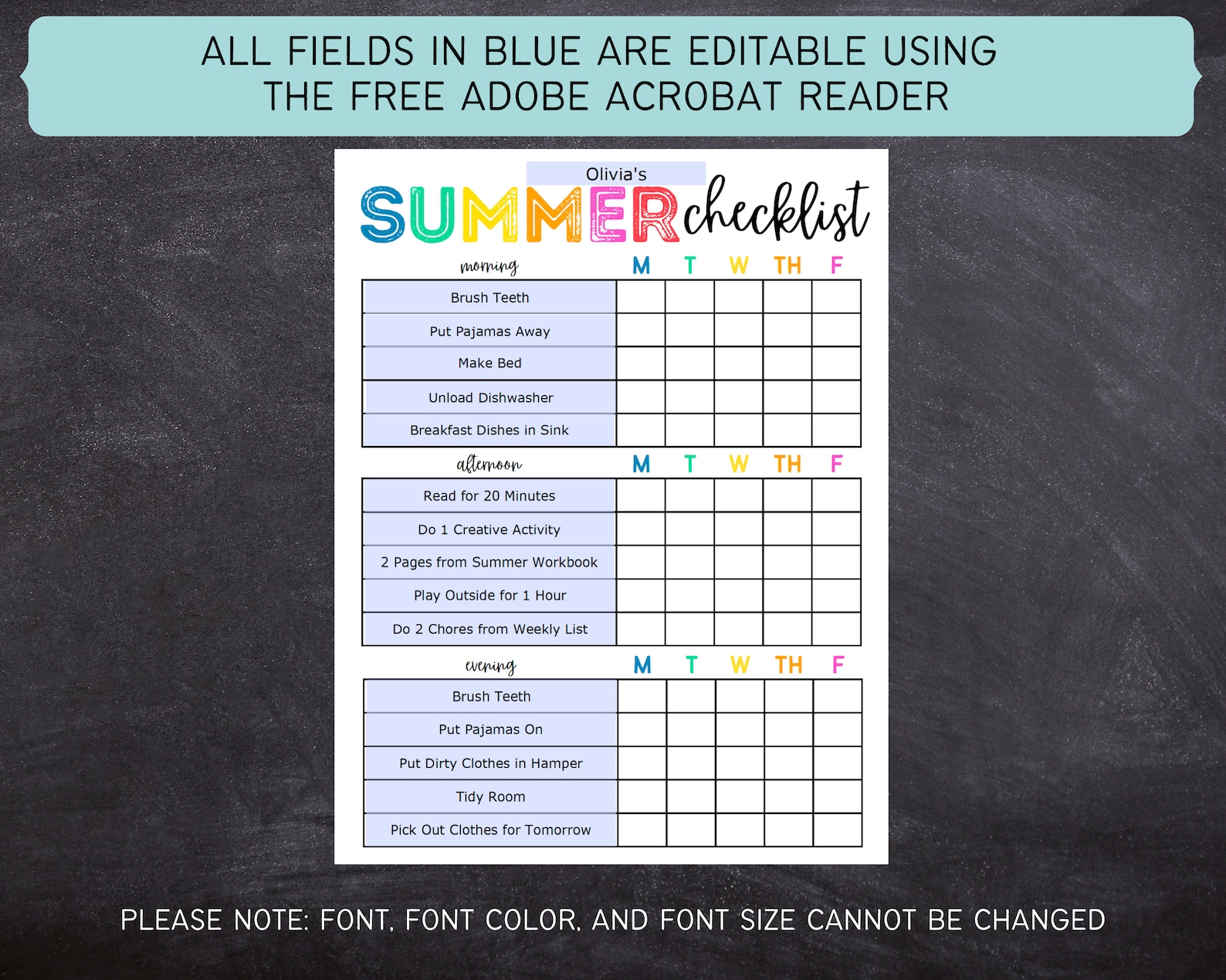 ALL FIELDS IN BLUE ARE EDITABLE USING THE FREE ADOBE ACROBAT READER

Olivia's

SUMMER checklist

| morning | M | T | W | TH | F |
|---|---|---|---|---|---|
| Brush Teeth | | | | | |
| Put Pajamas Away | | | | | |
| Make Bed | | | | | |
| Unload Dishwasher | | | | | |
| Breakfast Dishes in Sink | | | | | |

| afternoon | M | T | W | TH | F |
|---|---|---|---|---|---|
| Read for 20 Minutes | | | | | |
| Do 1 Creative Activity | | | | | |
| 2 Pages from Summer Workbook | | | | | |
| Play Outside for 1 Hour | | | | | |
| Do 2 Chores from Weekly List | | | | | |

| evening | M | T | W | TH | F |
|---|---|---|---|---|---|
| Brush Teeth | | | | | |
| Put Pajamas On | | | | | |
| Put Dirty Clothes in Hamper | | | | | |
| Tidy Room | | | | | |
| Pick Out Clothes for Tomorrow | | | | | |

PLEASE NOTE: FONT, FONT COLOR, AND FONT SIZE CANNOT BE CHANGED